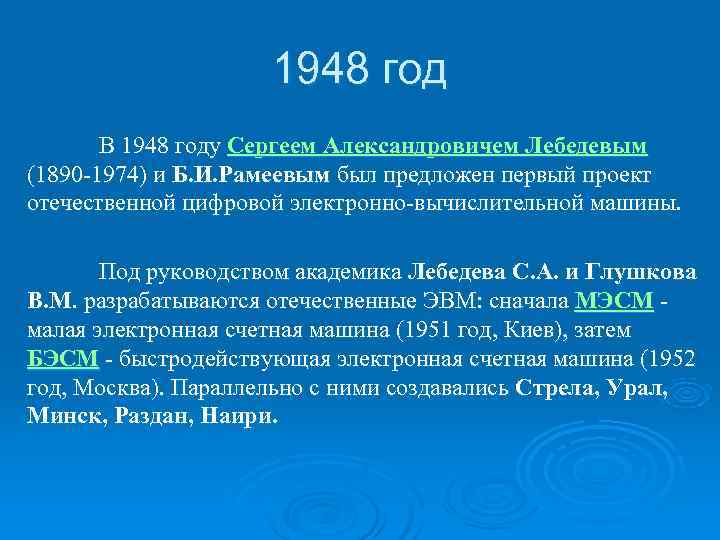 1948 год

В 1948 году Сергеем Александровичем Лебедевым (1890-1974) и Б.И.Рамеевым был предложен первый проект отечественной цифровой электронно-вычислительной машины.

Под руководством академика Лебедева С.А. и Глушкова В.М. разрабатываются отечественные ЭВМ: сначала МЭСМ - малая электронная счетная машина (1951 год, Киев), затем БЭСМ - быстродействующая электронная счетная машина (1952 год, Москва). Параллельно с ними создавались Стрела, Урал, Минск, Раздан, Наири.